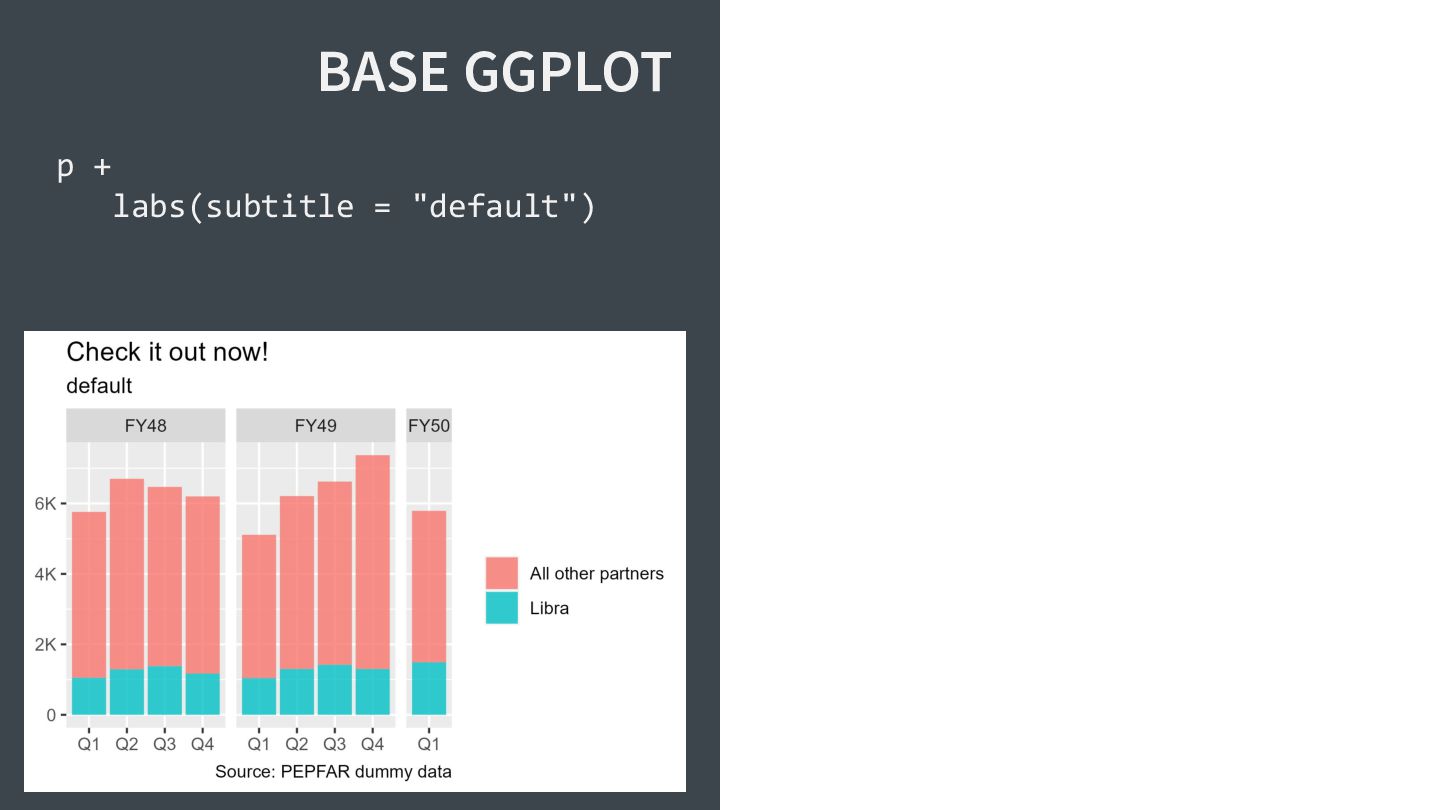 BASE GGPLOT

p +
   labs(subtitle = "default")

Check it out now!
default

FY48
FY49
FY50

6K
4K
2K
0

Q1 Q2 Q3 Q4
Q1 Q2 Q3 Q4
Q1

All other partners
Libra

Source: PEPFAR dummy data